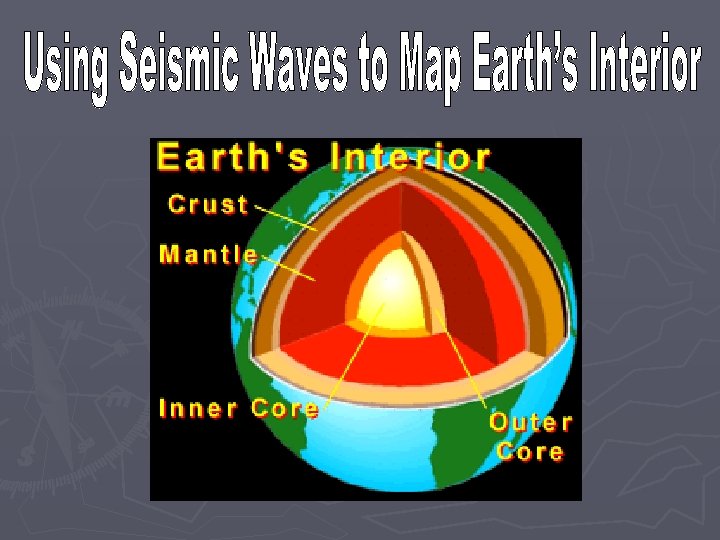 Using Seismic Waves to Map Earth's Interior

Earth's Interior

Crust

Mantle

Inner Core

Outer Core